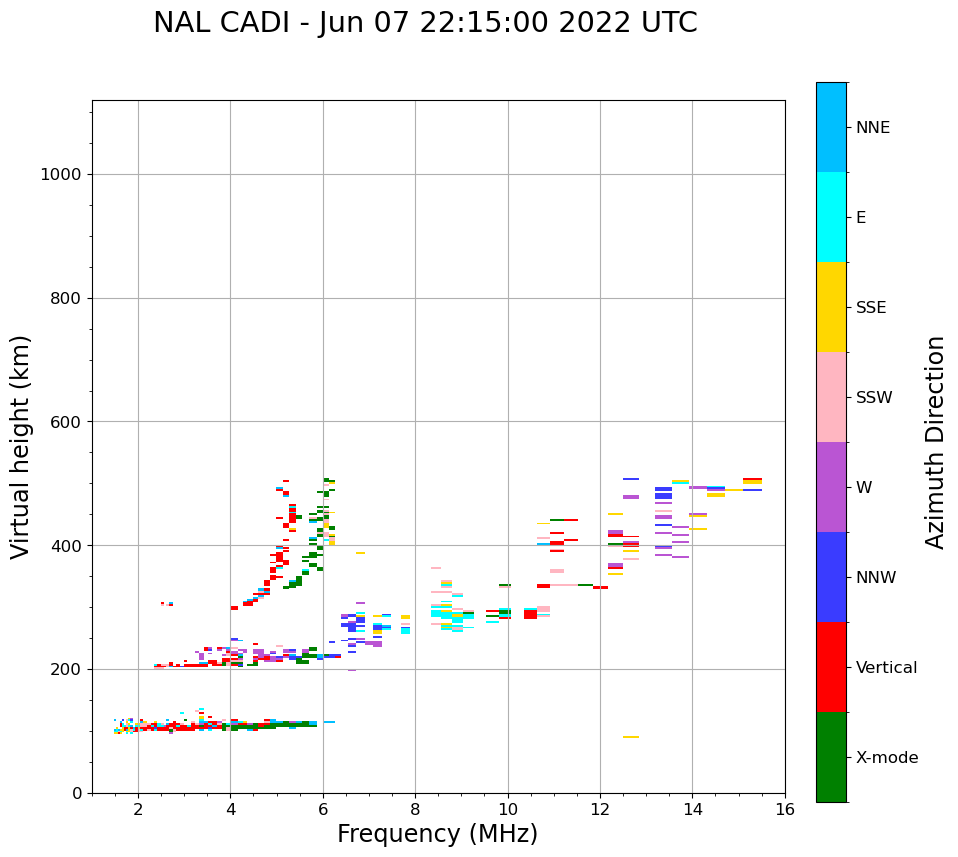 NAL CADI - Jun 07 22:15:00 2022 UTC

Virtual height (km)

1000
800
600
400
200
0

2
4
6
8
10
12
14
16

Frequency (MHz)

NNE
E
SSE
SSW
W
NNW
Vertical
X-mode

Azimuth Direction